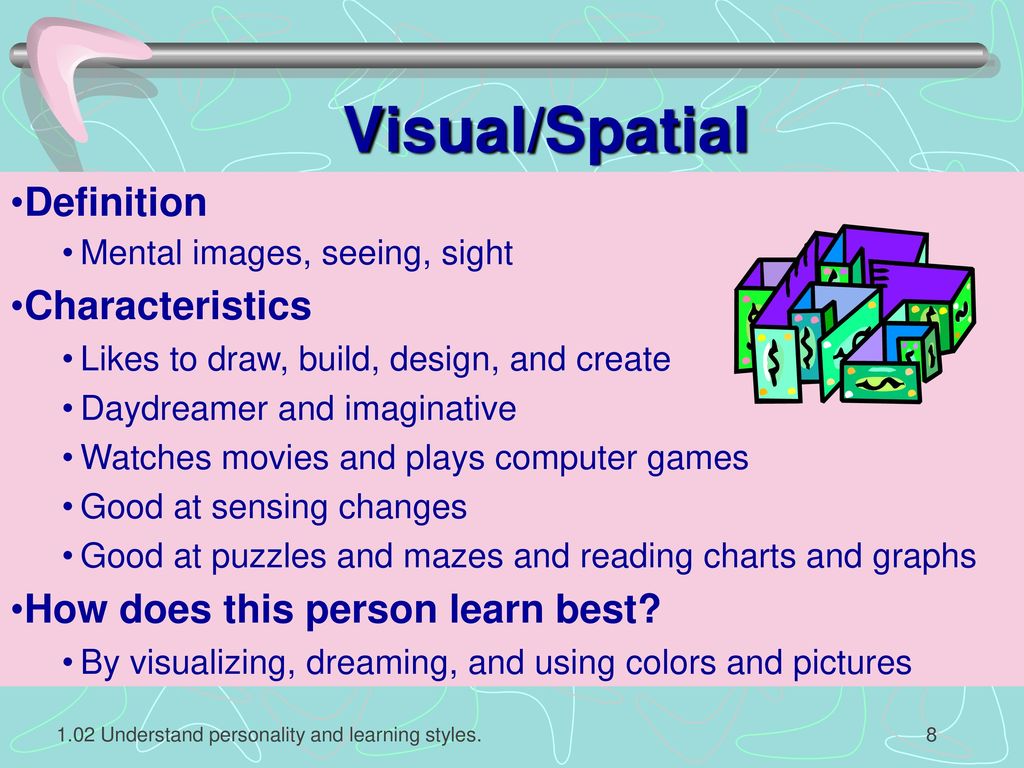 Visual/Spatial

•Definition
• Mental images, seeing, sight

•Characteristics
• Likes to draw, build, design, and create
• Daydreamer and imaginative
• Watches movies and plays computer games
• Good at sensing changes
• Good at puzzles and mazes and reading charts and graphs

•How does this person learn best?
• By visualizing, dreaming, and using colors and pictures

1.02 Understand personality and learning styles.

8